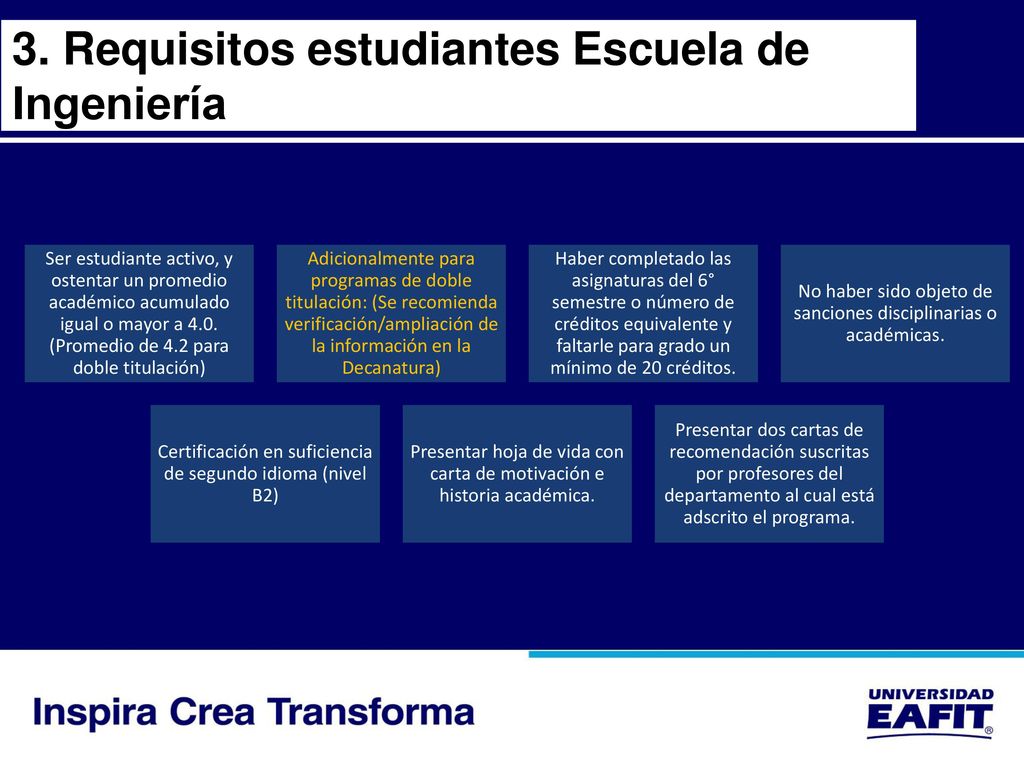 3. Requisitos estudiantes Escuela de Ingeniería

Ser estudiante activo, y ostentar un promedio académico acumulado igual o mayor a 4.0. (Promedio de 4.2 para doble titulación)

Adicionalmente para programas de doble titulación: (Se recomienda verificación/ampliación de la información en la Decanatura)

Haber completado las asignaturas del 6° semestre o número de créditos equivalente y faltarle para grado un mínimo de 20 créditos.

No haber sido objeto de sanciones disciplinarias o académicas.

Certificación en suficiencia de segundo idioma (nivel B2)

Presentar hoja de vida con carta de motivación e historia académica.

Presentar dos cartas de recomendación suscritas por profesores del departamento al cual está adscrito el programa.

Inspira Crea Transforma

UNIVERSIDAD EAFIT®